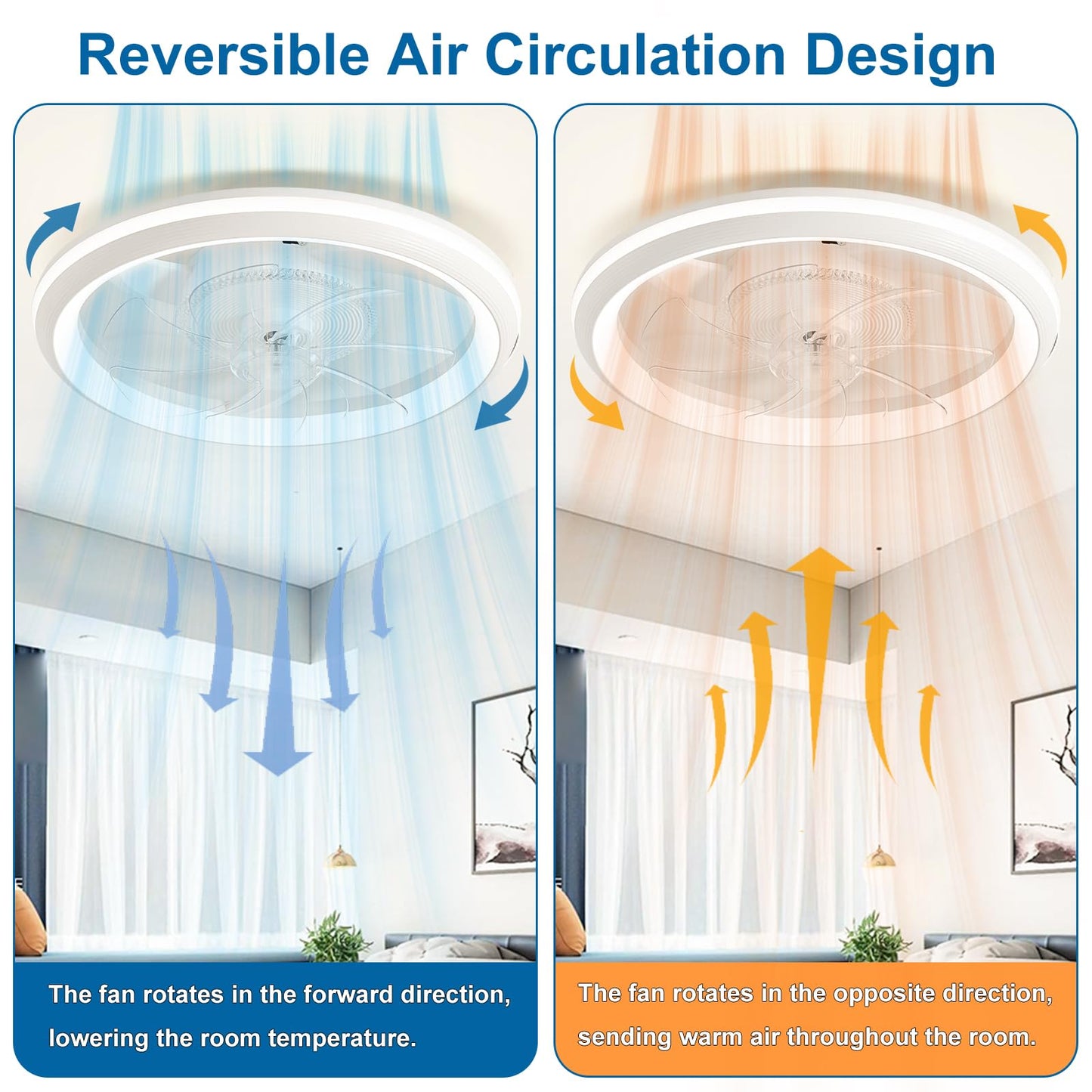 Reversible Air Circulation Design

The fan rotates in the forward direction, lowering the room temperature.

The fan rotates in the opposite direction, sending warm air throughout the room.